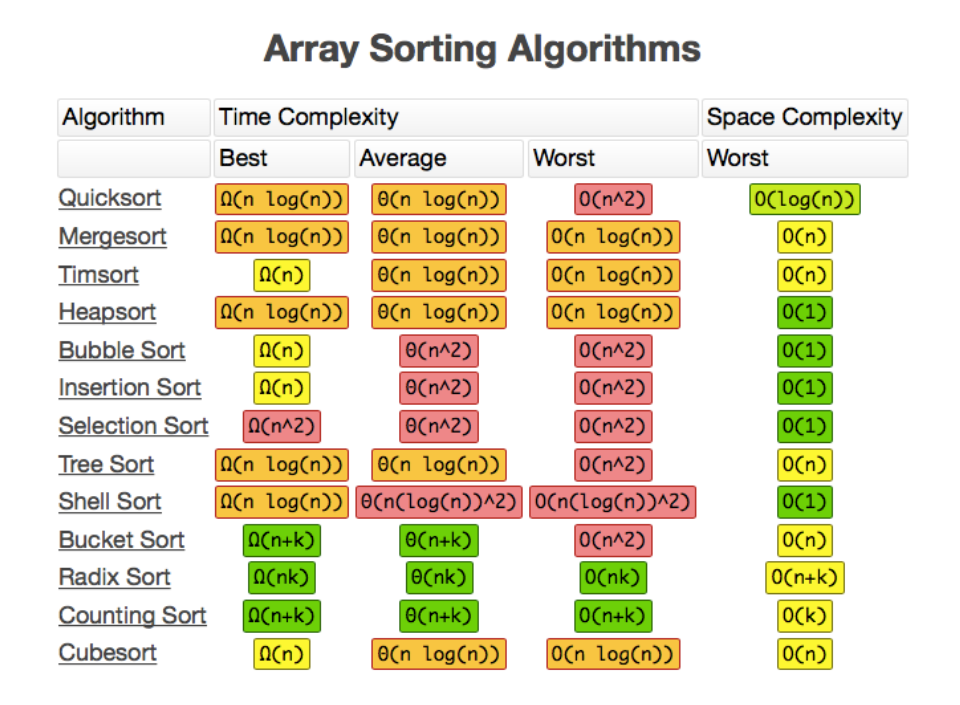 Array Sorting Algorithms

| Algorithm | Time Complexity | | | Space Complexity |
|---|---|---|---|---|
| | Best | Average | Worst | Worst |
| Quicksort | Ω(n log(n)) | Θ(n log(n)) | O(n^2) | O(log(n)) |
| Mergesort | Ω(n log(n)) | Θ(n log(n)) | O(n log(n)) | O(n) |
| Timsort | Ω(n) | Θ(n log(n)) | O(n log(n)) | O(n) |
| Heapsort | Ω(n log(n)) | Θ(n log(n)) | O(n log(n)) | O(1) |
| Bubble Sort | Ω(n) | Θ(n^2) | O(n^2) | O(1) |
| Insertion Sort | Ω(n) | Θ(n^2) | O(n^2) | O(1) |
| Selection Sort | Ω(n^2) | Θ(n^2) | O(n^2) | O(1) |
| Tree Sort | Ω(n log(n)) | Θ(n log(n)) | O(n^2) | O(n) |
| Shell Sort | Ω(n log(n)) | Θ(n(log(n))^2) | O(n(log(n))^2) | O(1) |
| Bucket Sort | Ω(n+k) | Θ(n+k) | O(n^2) | O(n) |
| Radix Sort | Ω(nk) | Θ(nk) | O(nk) | O(n+k) |
| Counting Sort | Ω(n+k) | Θ(n+k) | O(n+k) | O(k) |
| Cubesort | Ω(n) | Θ(n log(n)) | O(n log(n)) | O(n) |